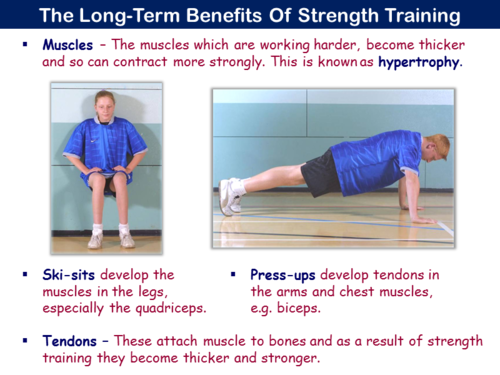 The Long-Term Benefits Of Strength Training

▪ Muscles – The muscles which are working harder, become thicker and so can contract more strongly. This is known as hypertrophy.

▪ Ski-sits develop the muscles in the legs, especially the quadriceps.

▪ Press-ups develop tendons in the arms and chest muscles, e.g. biceps.

▪ Tendons – These attach muscle to bones and as a result of strength training they become thicker and stronger.